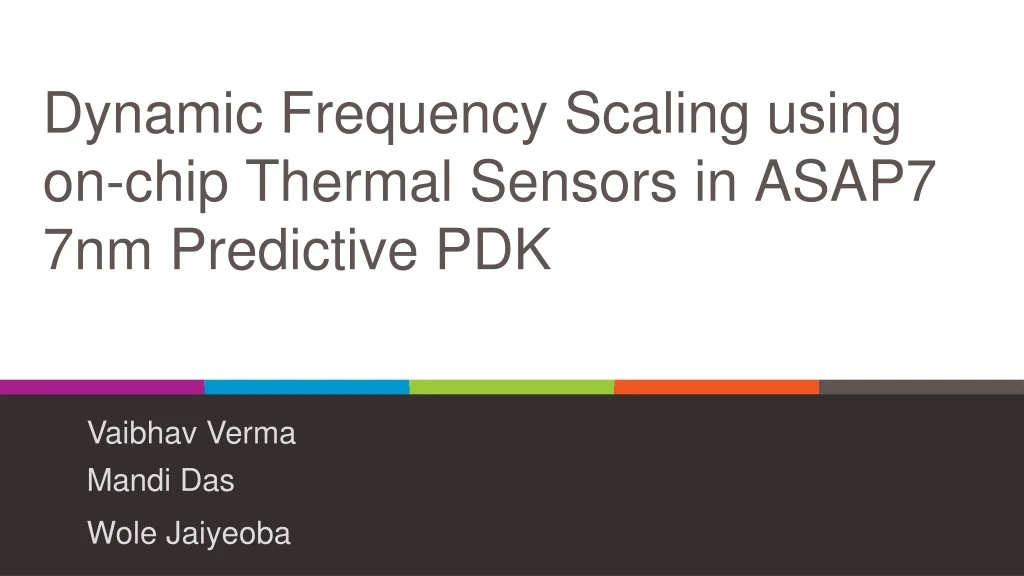 Dynamic Frequency Scaling using on-chip Thermal Sensors in ASAP7 7nm Predictive PDK

Vaibhav Verma
Mandi Das
Wole Jaiyeoba